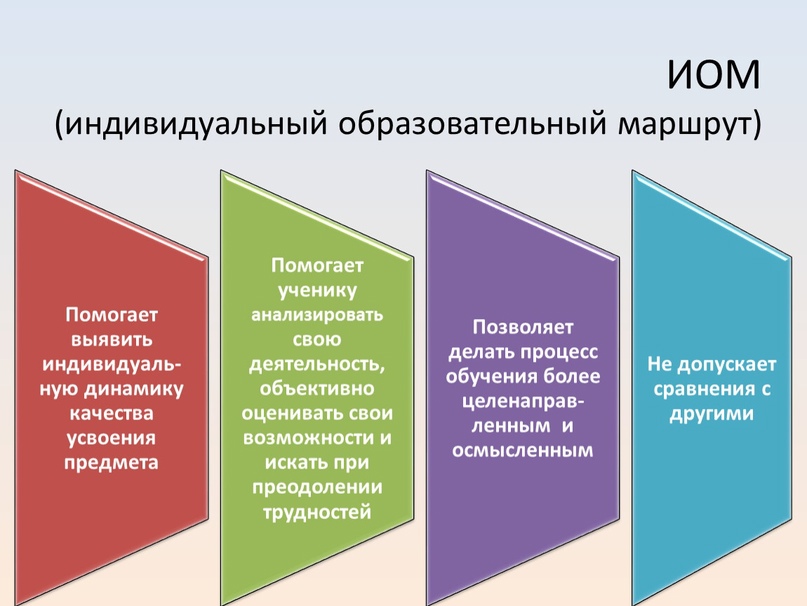 ИОМ
(индивидуальный образовательный маршрут)

Помогает выявить индивидуальную динамику качества усвоения предмета

Помогает ученику анализировать свою деятельность, объективно оценивать свои возможности и искать при преодолении трудностей

Позволяет делать процесс обучения более целенаправленным и осмысленным

Не допускает сравнения с другими